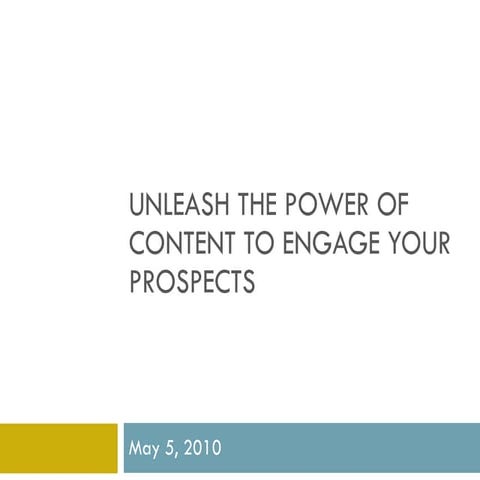 UNLEASH THE POWER OF CONTENT TO ENGAGE YOUR PROSPECTS

May 5, 2010